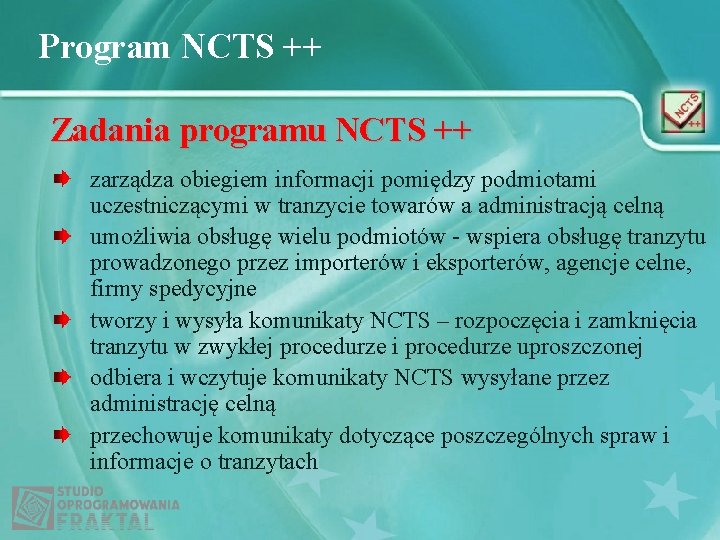 Program NCTS ++

NCTS ++

Zadania programu NCTS ++

zarządza obiegiem informacji pomiędzy podmiotami uczestniczącymi w tranzycie towarów a administracją celną

umożliwia obsługę wielu podmiotów - wspiera obsługę tranzytu prowadzonego przez importerów i eksporterów, agencje celne, firmy spedycyjne

tworzy i wysyła komunikaty NCTS – rozpoczęcia i zamknięcia tranzytu w zwykłej procedurze i procedurze uproszczonej

odbiera i wczytuje komunikaty NCTS wysyłane przez administrację celną

przechowuje komunikaty dotyczące poszczególnych spraw i informacje o tranzytach

STUDIO OPROGRAMOWANIA FRAKTAL